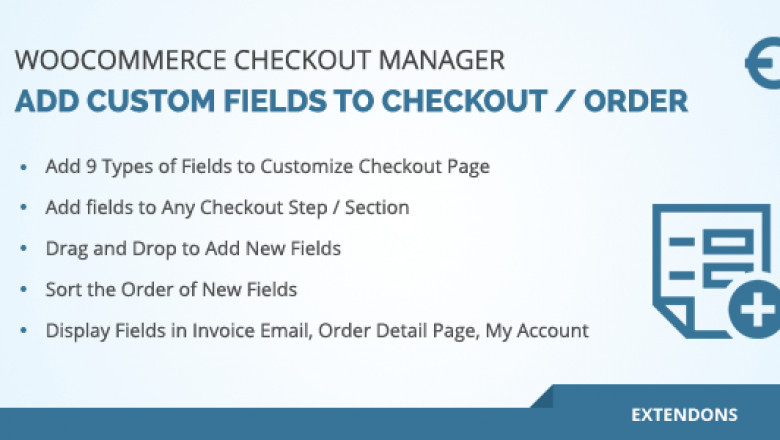 WOOCOMMERCE CHECKOUT MANAGER
ADD CUSTOM FIELDS TO CHECKOUT / ORDER

• Add 9 Types of Fields to Customize Checkout Page
• Add fields to Any Checkout Step / Section
• Drag and Drop to Add New Fields
• Sort the Order of New Fields
• Display Fields in Invoice Email, Order Detail Page, My Account

EXTENDONS